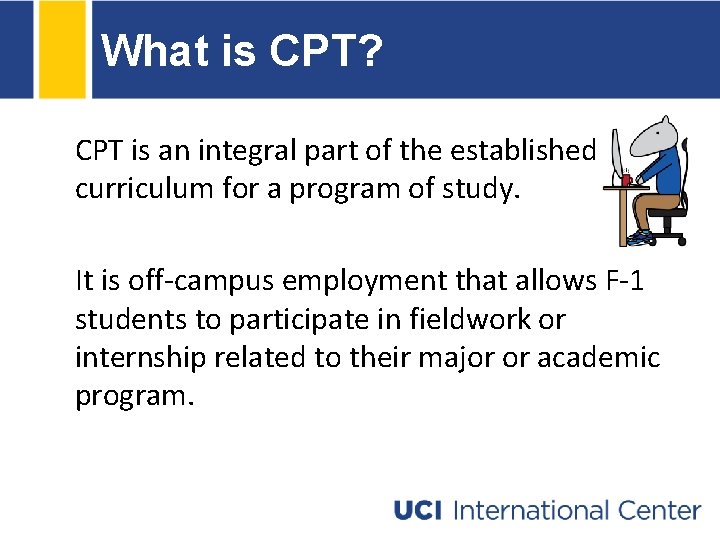 What is CPT?

CPT is an integral part of the established curriculum for a program of study.

It is off-campus employment that allows F-1 students to participate in fieldwork or internship related to their major or academic program.

UCI International Center